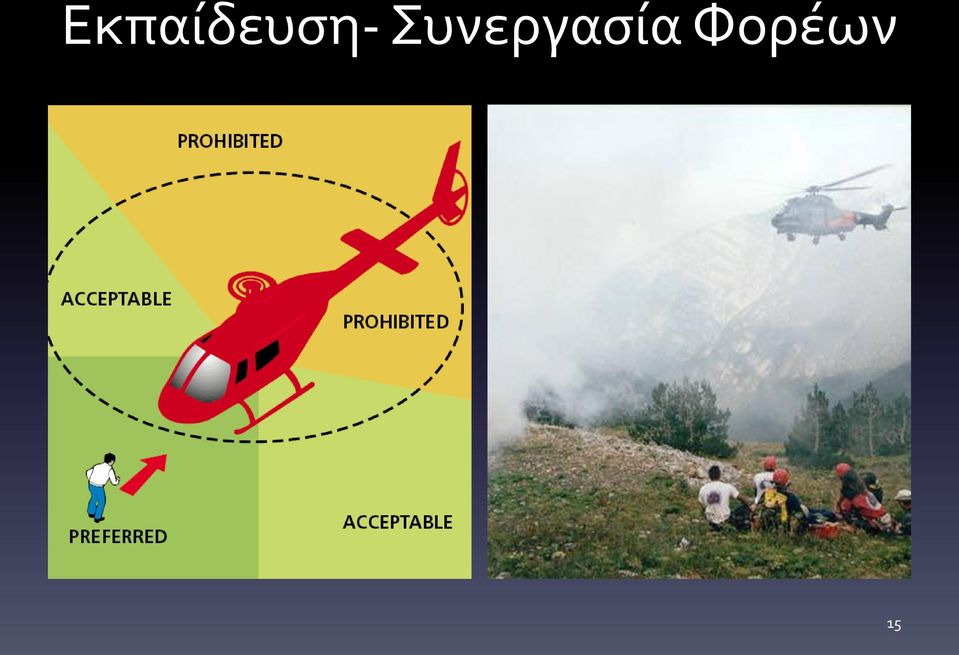 Εκπαίδευση- Συνεργασία Φορέων

PROHIBITED

ACCEPTABLE

PROHIBITED

PREFERRED

ACCEPTABLE

15